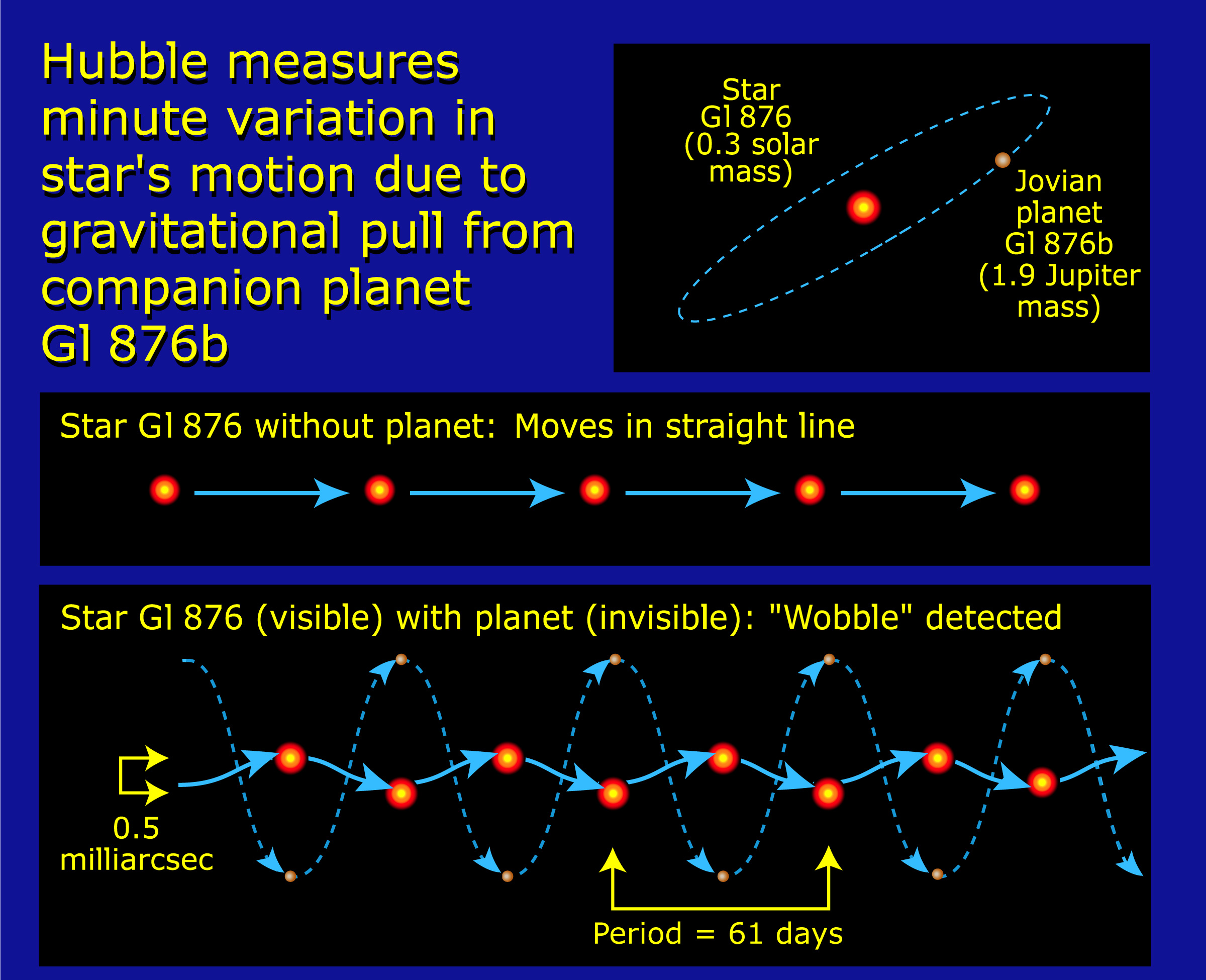 Hubble measures minute variation in star's motion due to gravitational pull from companion planet Gl 876b

Star Gl 876 (0.3 solar mass)

Jovian planet Gl 876b (1.9 Jupiter mass)

Star Gl 876 without planet: Moves in straight line

Star Gl 876 (visible) with planet (invisible): "Wobble" detected

0.5 milliarcsec

Period = 61 days